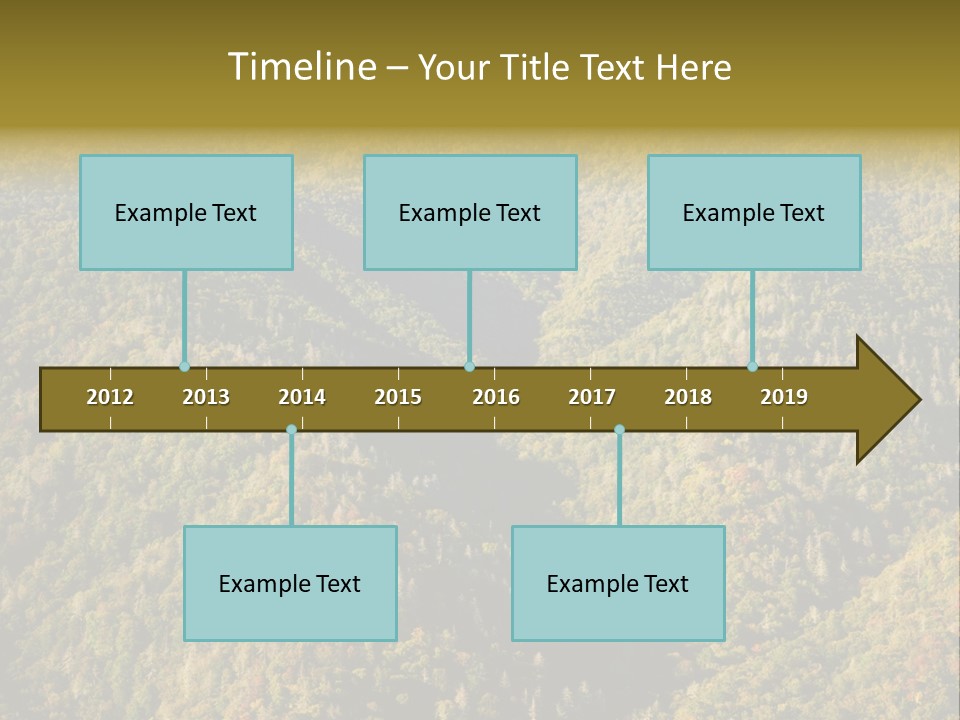 Timeline – Your Title Text Here

Example Text

Example Text

Example Text

2012 2013 2014 2015 2016 2017 2018 2019

Example Text

Example Text